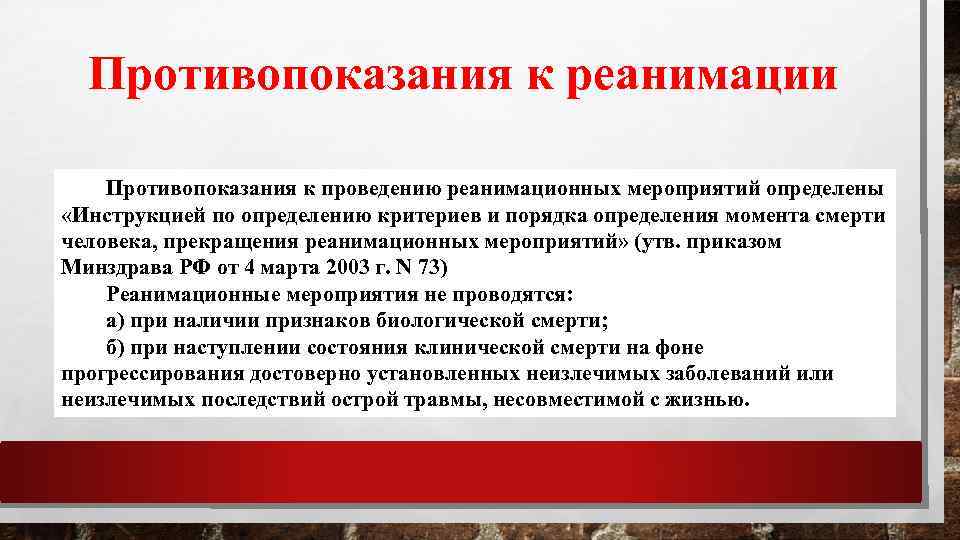 Противопоказания к реанимации

Противопоказания к проведению реанимационных мероприятий определены «Инструкцией по определению критериев и порядка определения момента смерти человека, прекращения реанимационных мероприятий» (утв. приказом Минздрава РФ от 4 марта 2003 г. N 73)

Реанимационные мероприятия не проводятся:

а) при наличии признаков биологической смерти;

б) при наступлении состояния клинической смерти на фоне прогрессирования достоверно установленных неизлечимых заболеваний или неизлечимых последствий острой травмы, несовместимой с жизнью.